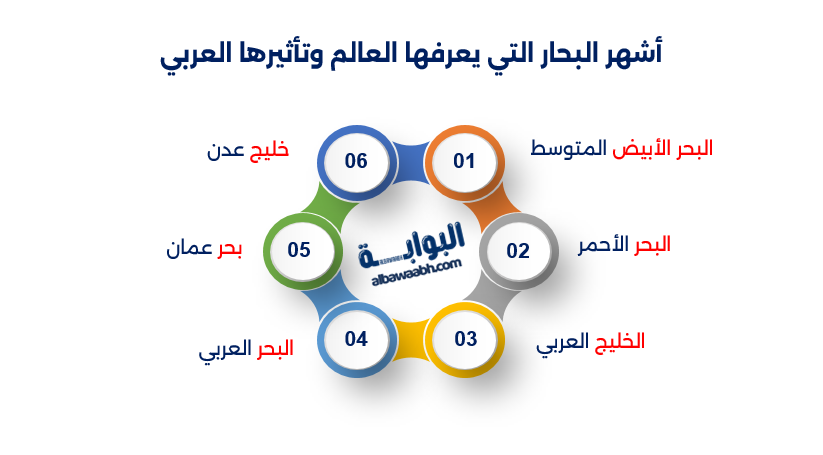 أشهر البحار التي يعرفها العالم وتأثيرها العربي

01
البحر الأبيض المتوسط

02
البحر الأحمر

03
الخليج العربي

04
البحر العربي

05
بحر عمان

06
خليج عدن

البوابة
albawaabh.com